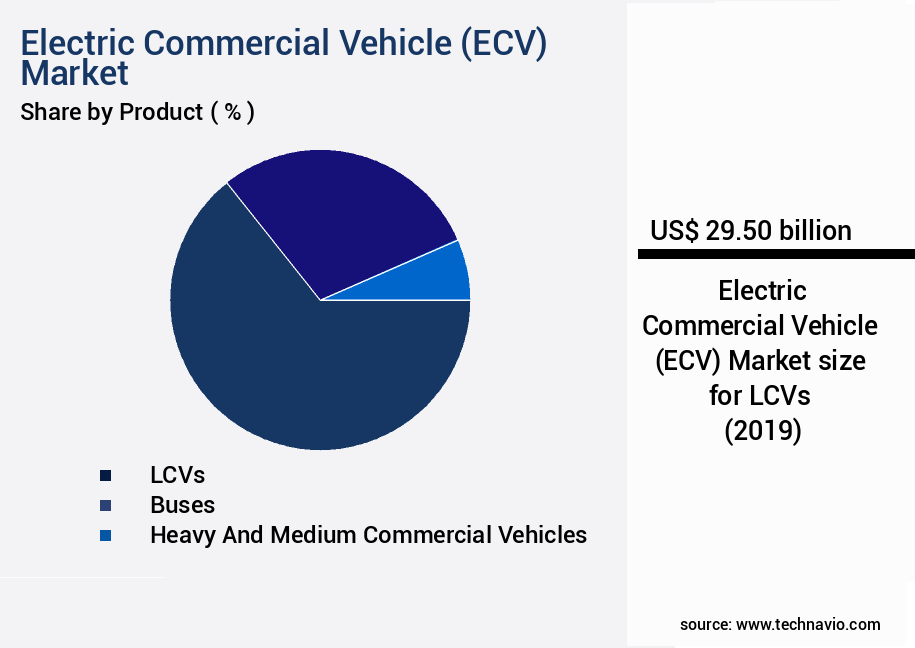 Electric Commercial Vehicle (ECV) Market
Share by Product ( % )

LCVs
Buses
Heavy And Medium Commercial Vehicles

US$ 29.50 billion

Electric Commercial Vehicle (ECV) Market size for LCVs (2019)

source: www.technavio.com